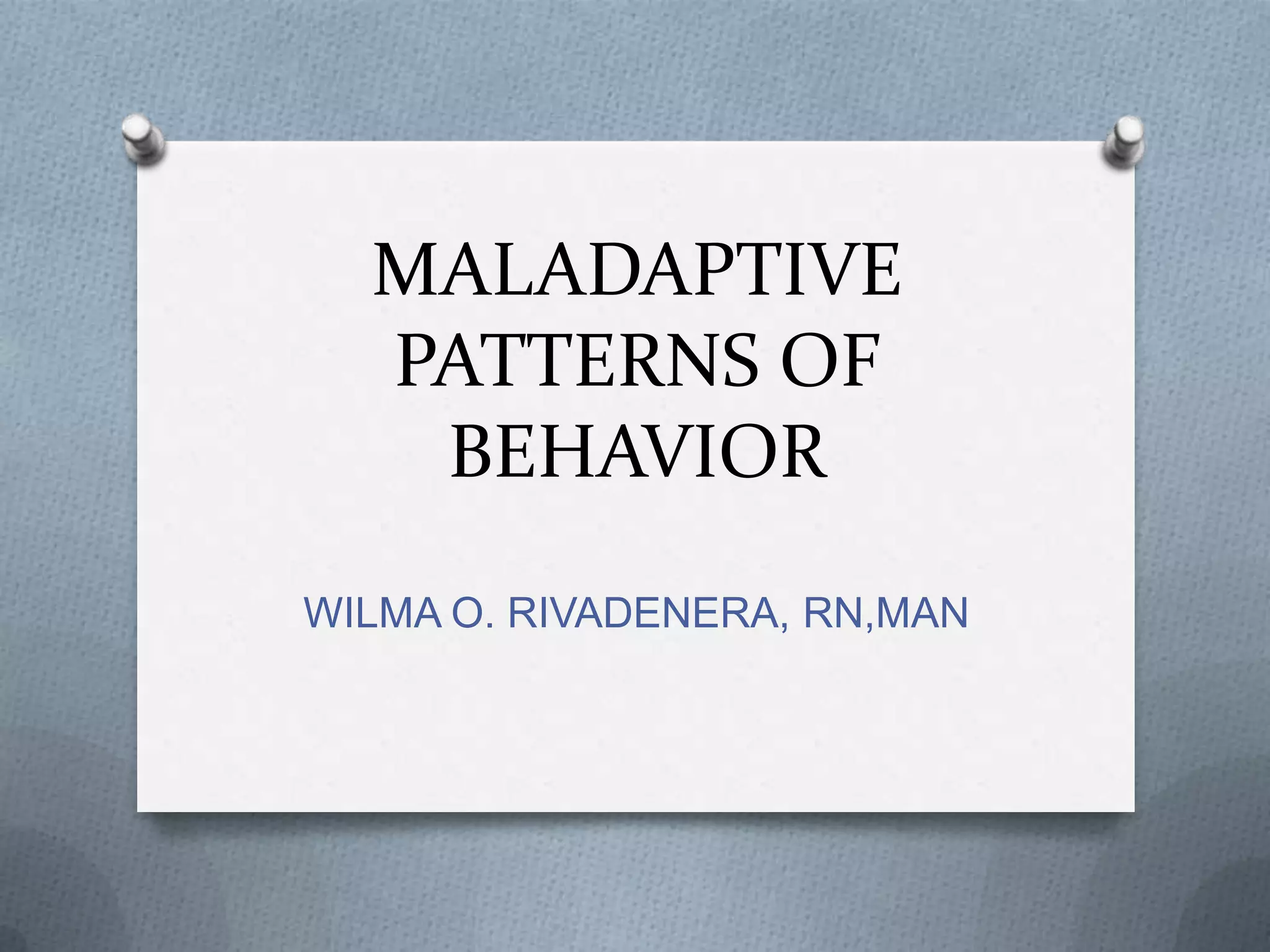 MALADAPTIVE PATTERNS OF BEHAVIOR

WILMA O. RIVADENERA, RN,MAN